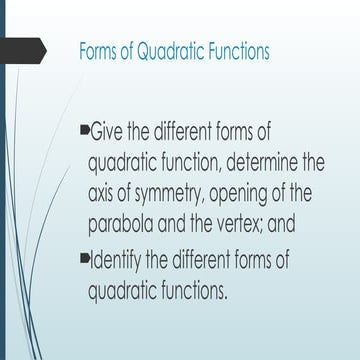 Forms of Quadratic Functions

Give the different forms of quadratic function, determine the axis of symmetry, opening of the parabola and the vertex; and

Identify the different forms of quadratic functions.